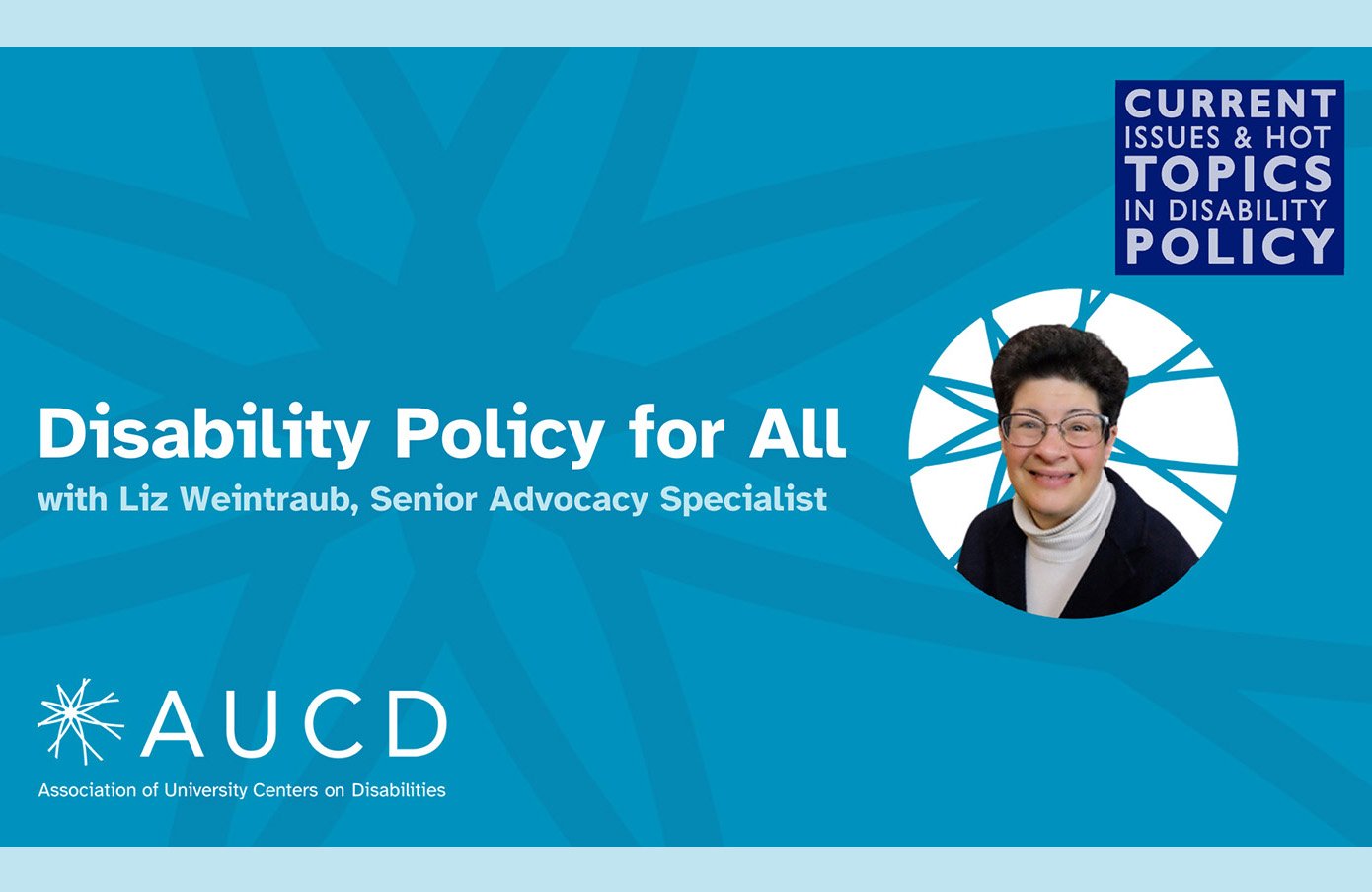 CURRENT ISSUES & HOT TOPICS IN DISABILITY POLICY

Disability Policy for All

with Liz Weintraub, Senior Advocacy Specialist

AUCD

Association of University Centers on Disabilities